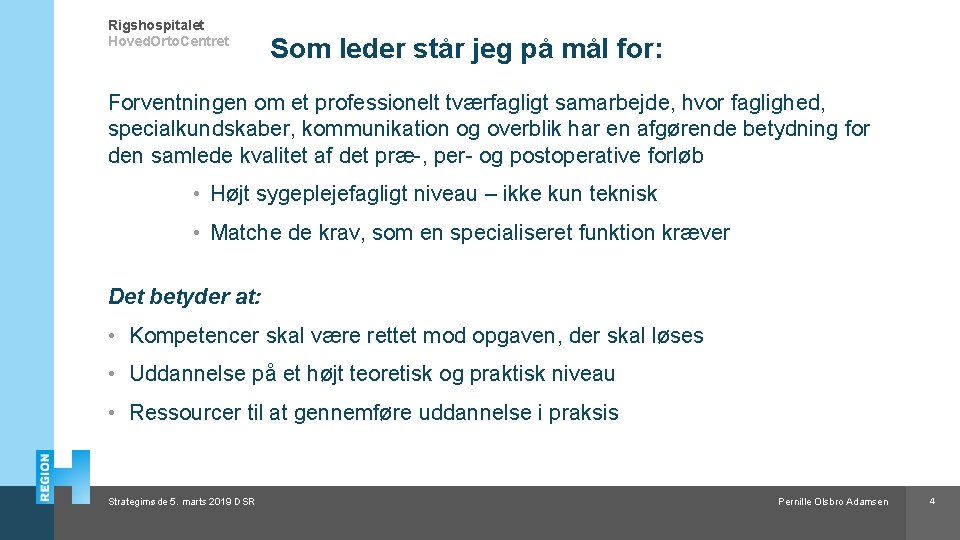 Rigshospitalet
HovedOrtoCentret

Som leder står jeg på mål for:

Forventningen om et professionelt tværfagligt samarbejde, hvor faglighed, specialkundskaber, kommunikation og overblik har en afgørende betydning for den samlede kvalitet af det præ-, per- og postoperative forløb

• Højt sygeplejefagligt niveau – ikke kun teknisk

• Matche de krav, som en specialiseret funktion kræver

Det betyder at:

• Kompetencer skal være rettet mod opgaven, der skal løses

• Uddannelse på et højt teoretisk og praktisk niveau

• Ressourcer til at gennemføre uddannelse i praksis

REGION H

Strategimøde 5. marts 2019 DSR

Pernille Olsbro Adamsen

4